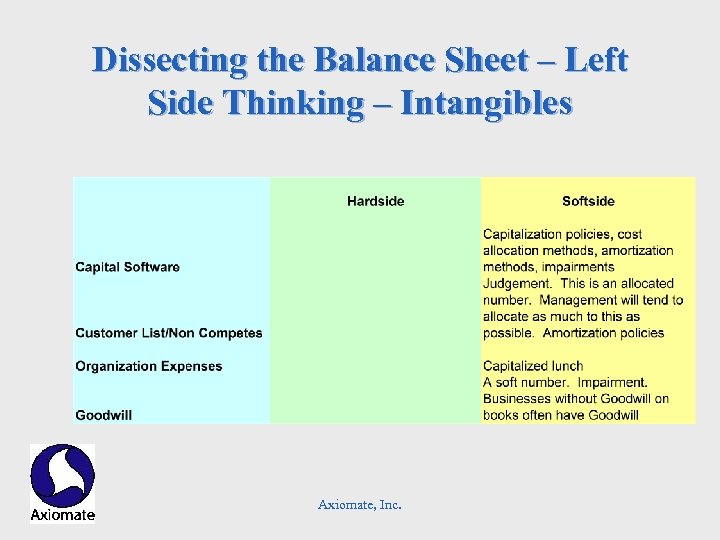 Dissecting the Balance Sheet – Left Side Thinking – Intangibles

| | Hardside | Softside |
|---|---|---|
| Capital Software | | Capitalization policies, cost allocation methods, amortization methods, impairments |
| Customer List/Non Competes | | Judgement. This is an allocated number. Management will tend to allocate as much to this as possible. Amortization policies |
| Organization Expenses | | Capitalized lunch |
| Goodwill | | A soft number. Impairment. Businesses without Goodwill on books often have Goodwill |

Axiomate

Axiomate, Inc.